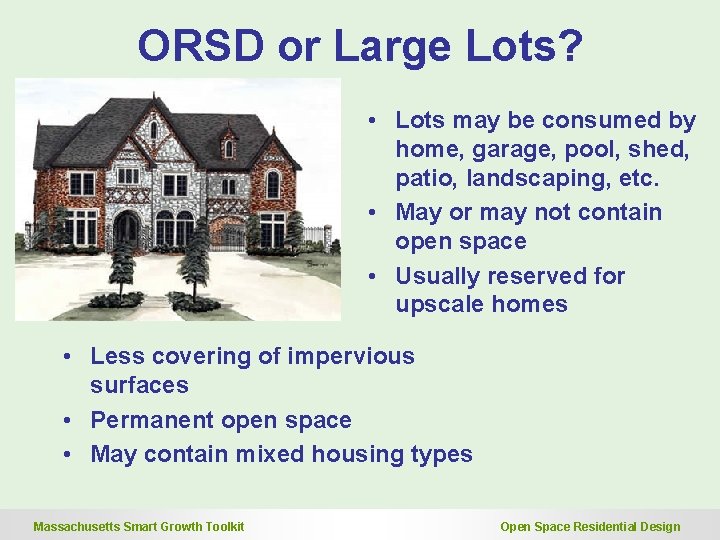 ORSD or Large Lots?

• Lots may be consumed by home, garage, pool, shed, patio, landscaping, etc.
• May or may not contain open space
• Usually reserved for upscale homes

• Less covering of impervious surfaces
• Permanent open space
• May contain mixed housing types

Massachusetts Smart Growth Toolkit

Open Space Residential Design